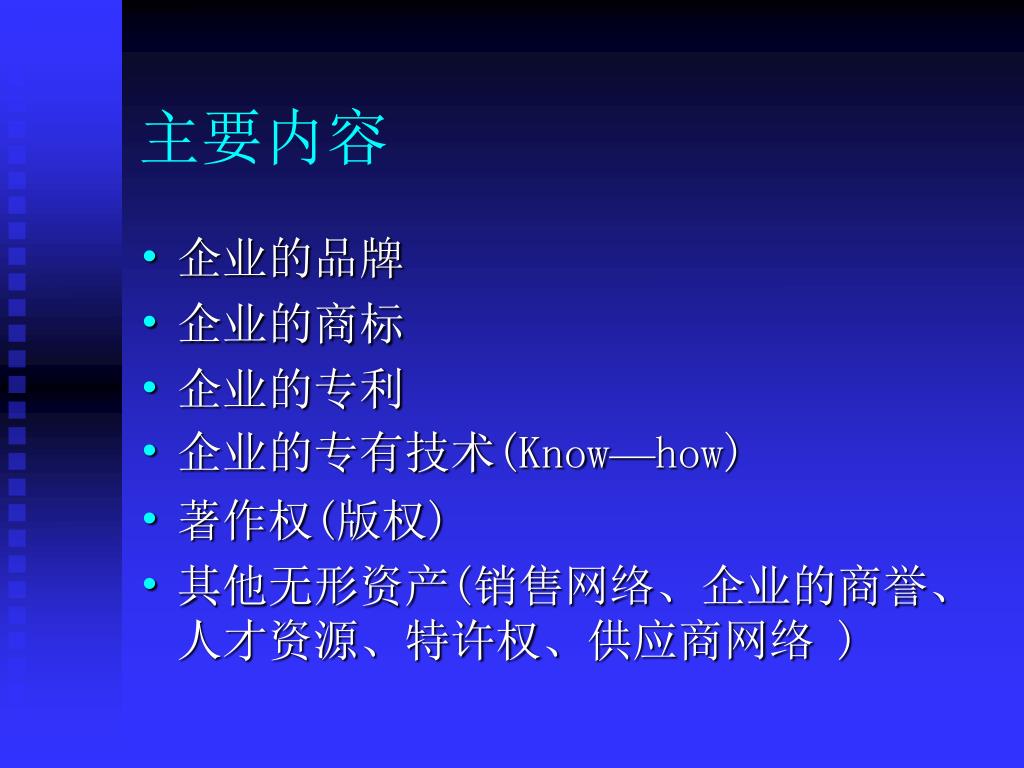 主要内容

• 企业的品牌
• 企业的商标
• 企业的专利
• 企业的专有技术(Know—how)
• 著作权(版权)
• 其他无形资产(销售网络、企业的商誉、人才资源、特许权、供应商网络 )